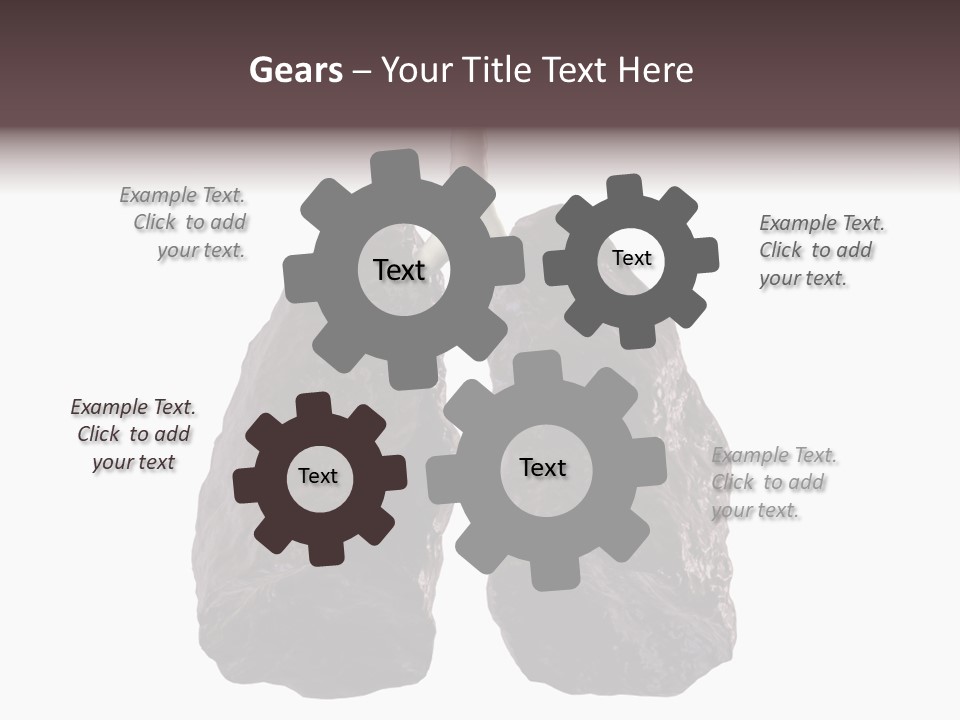 Gears – Your Title Text Here

Example Text. Click to add your text.

Text

Text

Example Text. Click to add your text.

Example Text. Click to add your text

Text

Text

Example Text. Click to add your text.